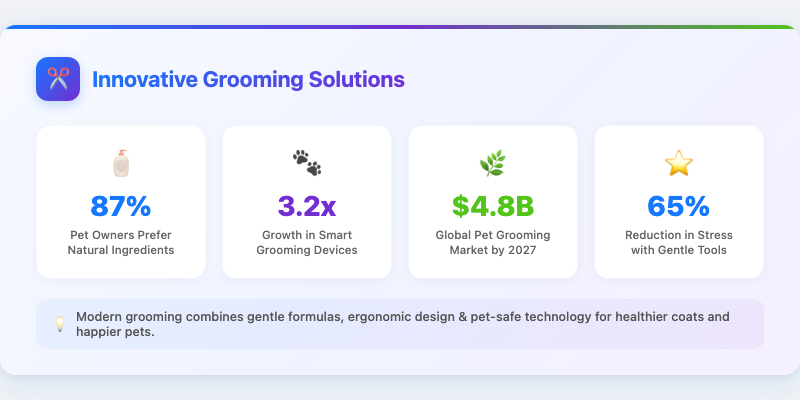 Innovative Grooming Solutions

87%
Pet Owners Prefer Natural Ingredients

3.2x
Growth in Smart Grooming Devices

$4.8B
Global Pet Grooming Market by 2027

65%
Reduction in Stress with Gentle Tools

Modern grooming combines gentle formulas, ergonomic design & pet-safe technology for healthier coats and happier pets.